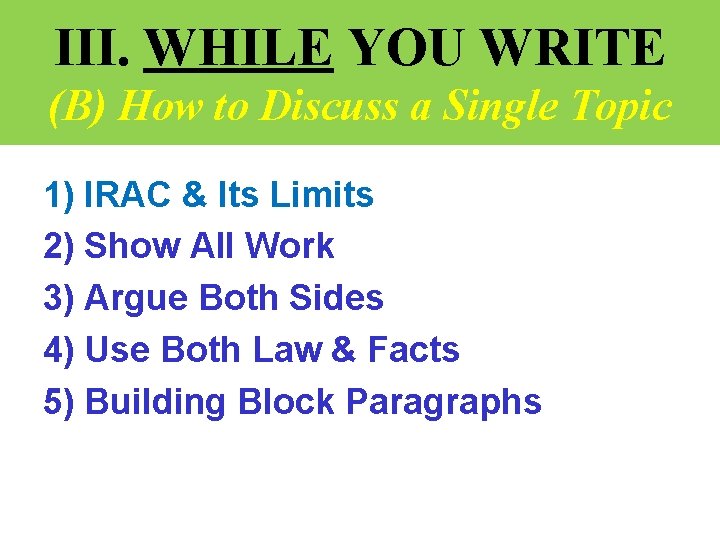 III. WHILE YOU WRITE
(B) How to Discuss a Single Topic

1) IRAC & Its Limits
2) Show All Work
3) Argue Both Sides
4) Use Both Law & Facts
5) Building Block Paragraphs